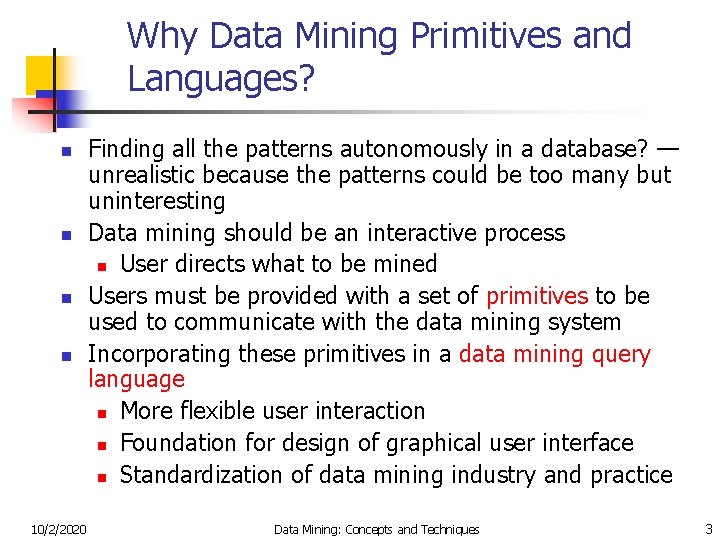 Why Data Mining Primitives and Languages?

- Finding all the patterns autonomously in a database? — unrealistic because the patterns could be too many but uninteresting
- Data mining should be an interactive process
  - User directs what to be mined
- Users must be provided with a set of primitives to be used to communicate with the data mining system
- Incorporating these primitives in a data mining query language
  - More flexible user interaction
  - Foundation for design of graphical user interface
  - Standardization of data mining industry and practice

10/2/2020 Data Mining: Concepts and Techniques 3